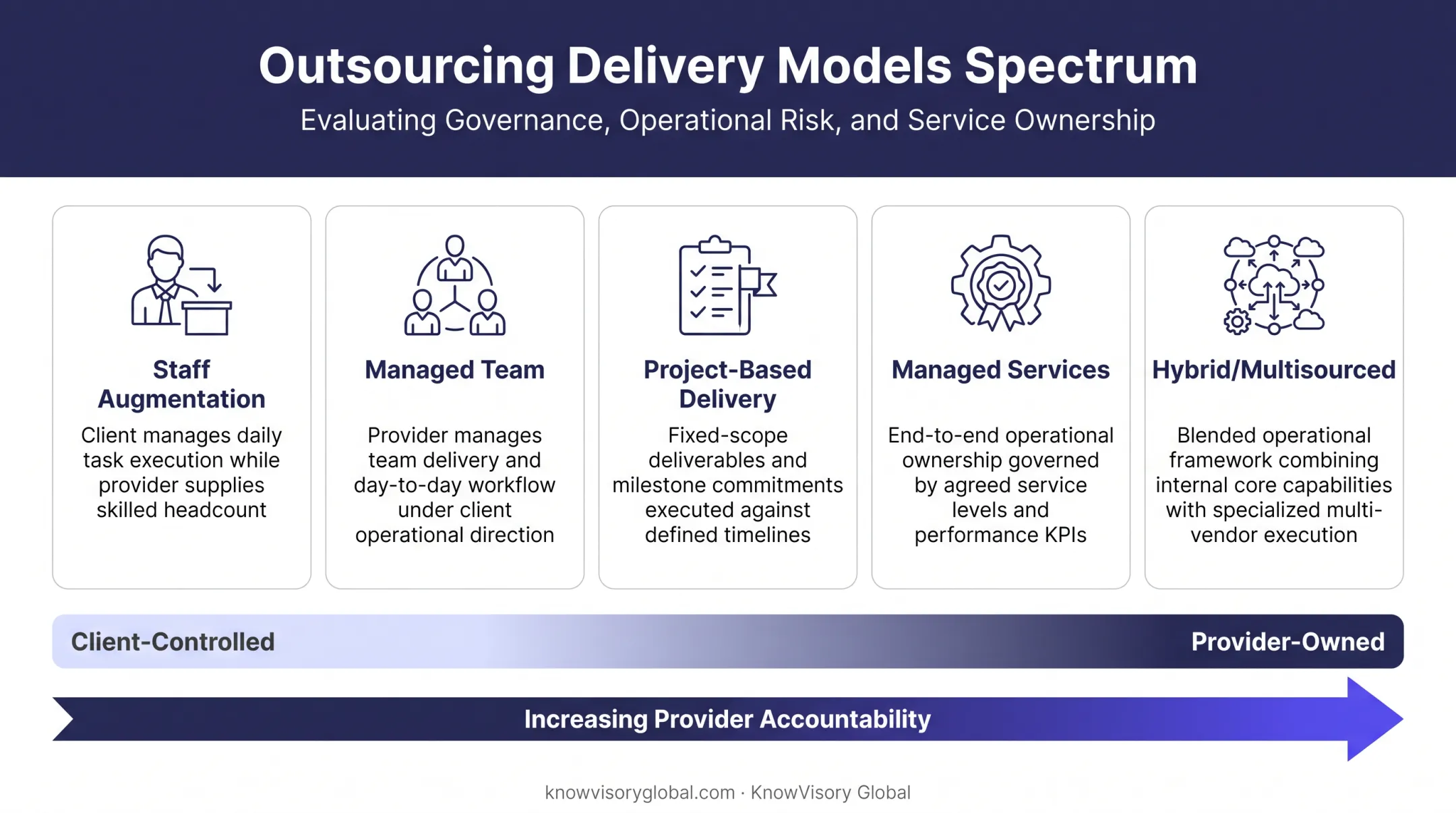 Outsourcing Delivery Models Spectrum

Evaluating Governance, Operational Risk, and Service Ownership

Staff Augmentation

Client manages daily task execution while provider supplies skilled headcount

Managed Team

Provider manages team delivery and day-to-day workflow under client operational direction

Project-Based Delivery

Fixed-scope deliverables and milestone commitments executed against defined timelines

Managed Services

End-to-end operational ownership governed by agreed service levels and performance KPIs

Hybrid/Multisourced

Blended operational framework combining internal core capabilities with specialized multi-vendor execution

Client-Controlled

Provider-Owned

Increasing Provider Accountability

knowvisoryglobal.com · KnowVisory Global